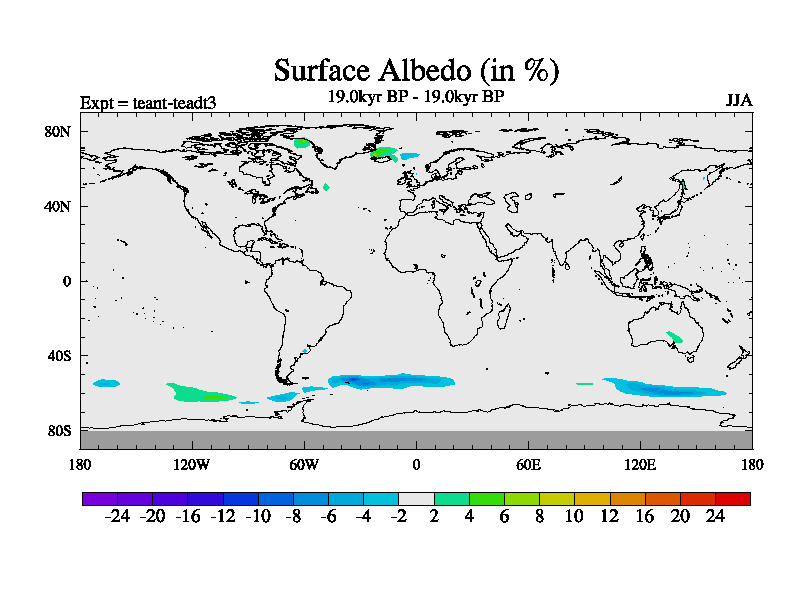 Surface Albedo (in %)

Expt = teant-teadt3

19.0kyr BP - 19.0kyr BP

JJA

80N
40N
0
40S
80S

180
120W
60W
0
60E
120E
180

-24 -20 -16 -12 -10 -8 -6 -4 -2 2 4 6 8 10 12 16 20 24